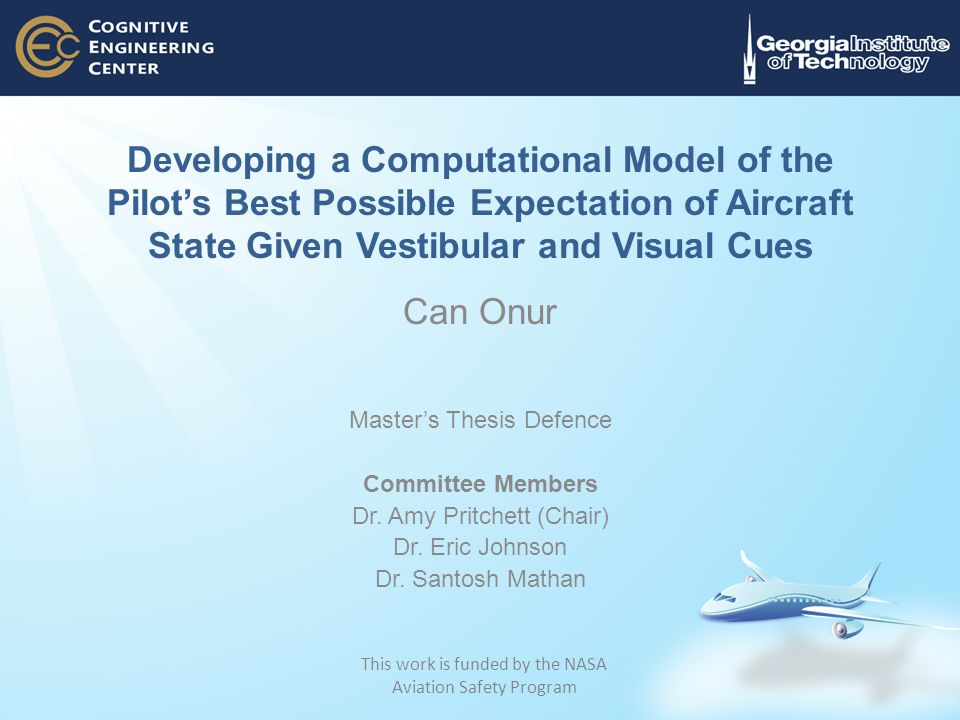 CEC COGNITIVE ENGINEERING CENTER

Georgia Institute of Technology

Developing a Computational Model of the Pilot's Best Possible Expectation of Aircraft State Given Vestibular and Visual Cues

Can Onur

Master's Thesis Defence

Committee Members
Dr. Amy Pritchett (Chair)
Dr. Eric Johnson
Dr. Santosh Mathan

This work is funded by the NASA Aviation Safety Program